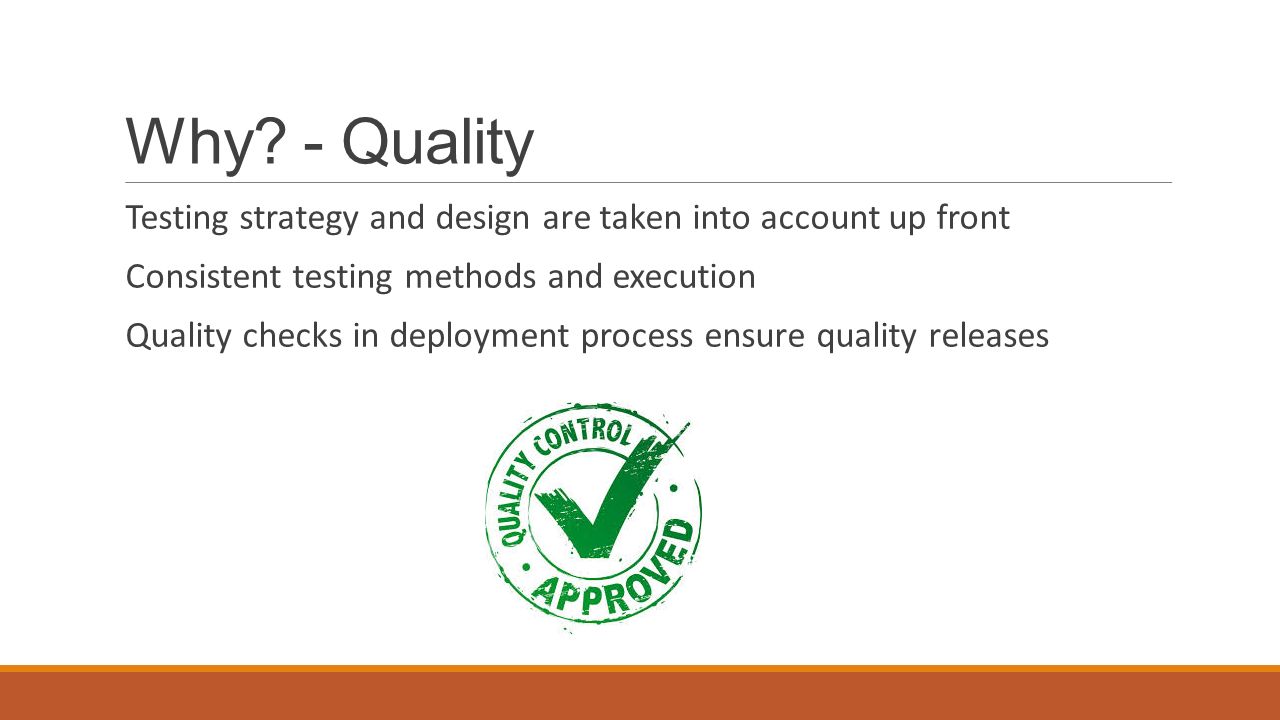 Why? - Quality

Testing strategy and design are taken into account up front

Consistent testing methods and execution

Quality checks in deployment process ensure quality releases

QUALITY CONTROL

APPROVED